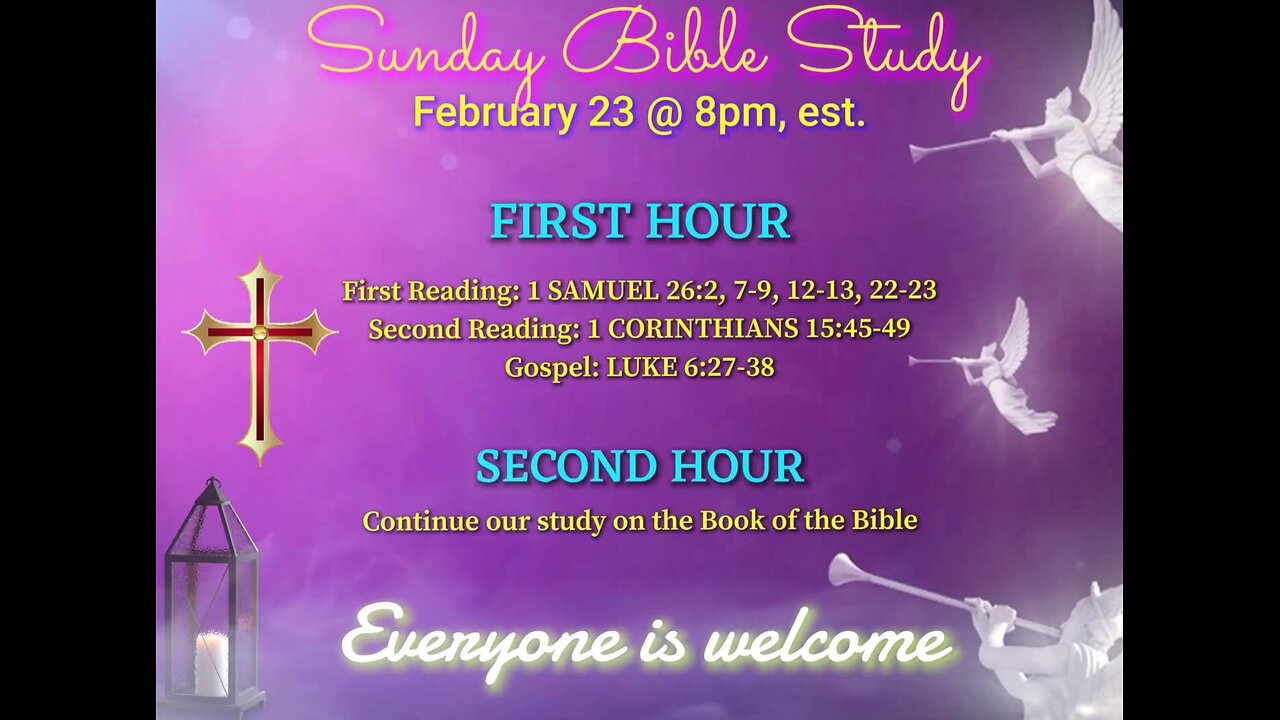 Sunday Bible Study
February 23 @ 8pm, est.

FIRST HOUR

First Reading: 1 SAMUEL 26:2, 7-9, 12-13, 22-23
Second Reading: 1 CORINTHIANS 15:45-49
Gospel: LUKE 6:27-38

SECOND HOUR

Continue our study on the Book of the Bible

Everyone is welcome